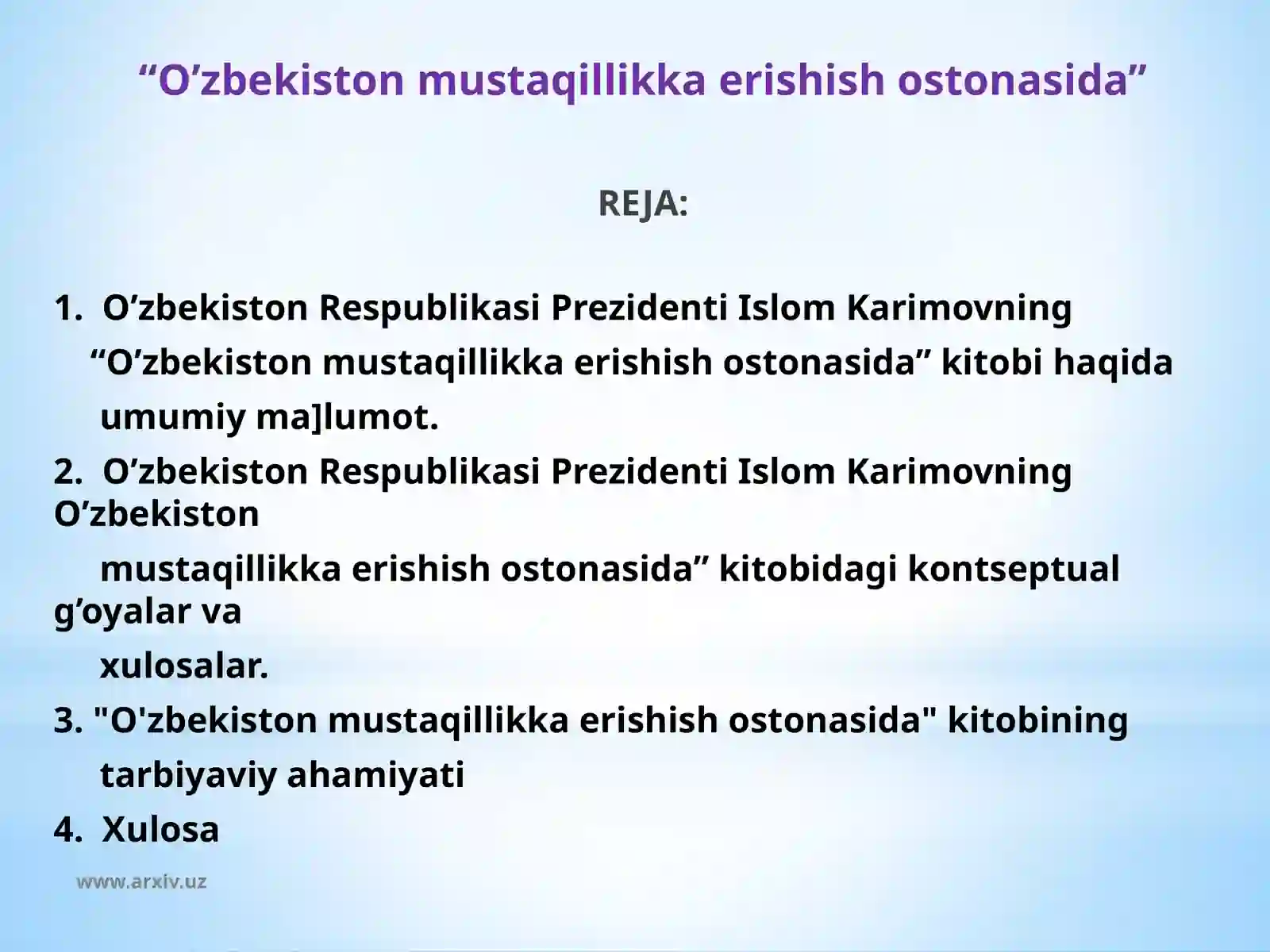 “O’zbekiston mustaqillikka erishish ostonasida”

REJA:

1. O’zbekiston Respublikasi Prezidenti Islom Karimovning “O’zbekiston mustaqillikka erishish ostonasida” kitobi haqida umumiy ma]lumot.
2. O’zbekiston Respublikasi Prezidenti Islom Karimovning O’zbekiston mustaqillikka erishish ostonasida” kitobidagi kontseptual g’oyalar va xulosalar.
3. "O'zbekiston mustaqillikka erishish ostonasida" kitobining tarbiyaviy ahamiyati
4. Xulosa

www.arxiv.uz